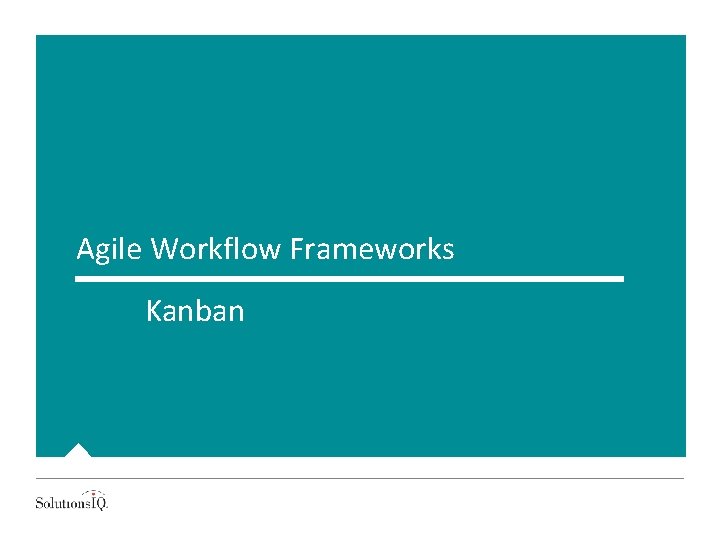 Agile Workflow Frameworks

Kanban

SolutionsIQ